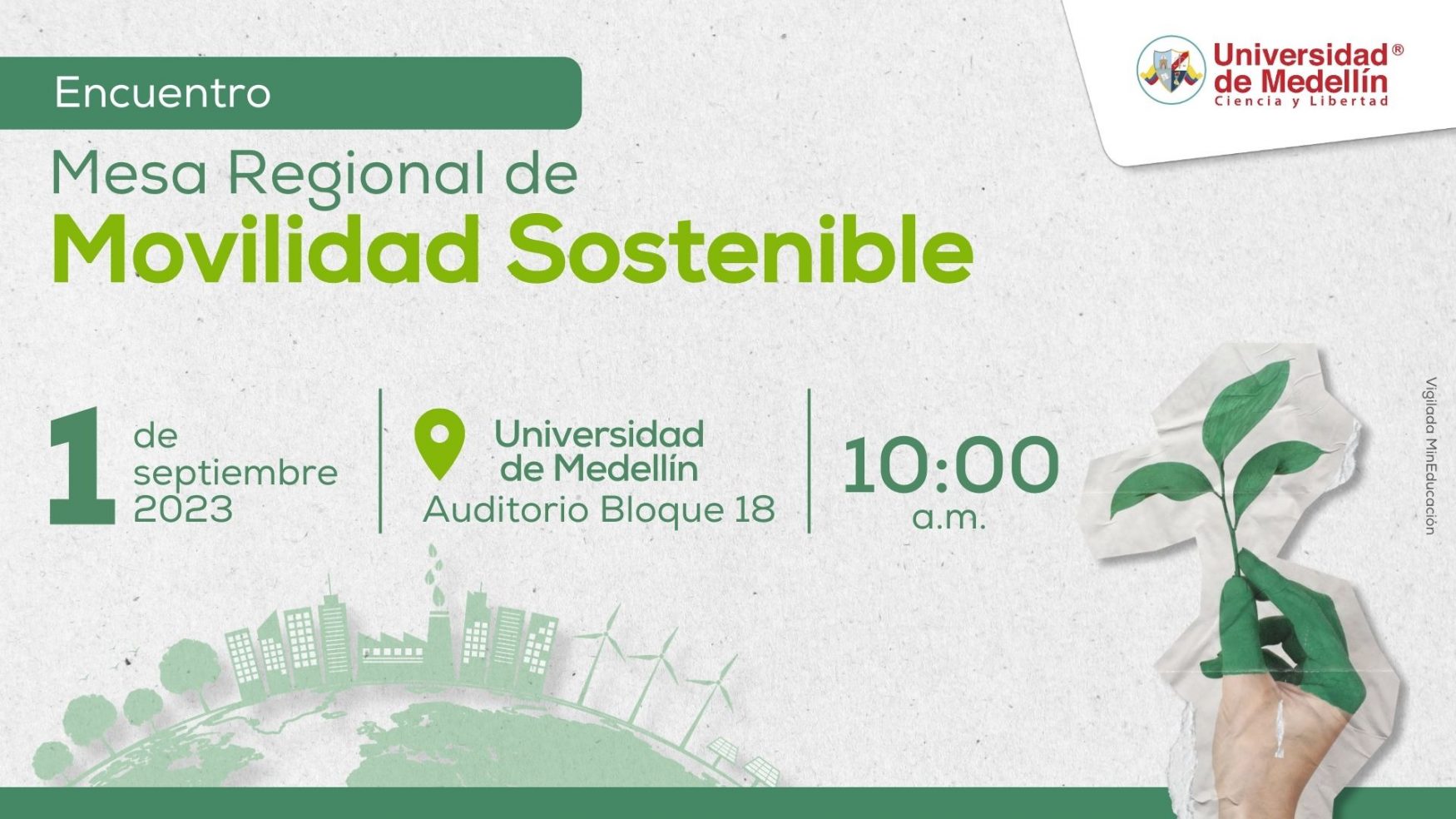 Universidad® de Medellín
Ciencia y Libertad

Encuentro

Mesa Regional de Movilidad Sostenible

1 de septiembre 2023

Universidad de Medellín
Auditorio Bloque 18

10:00 a.m.

Vigilada MinEducación